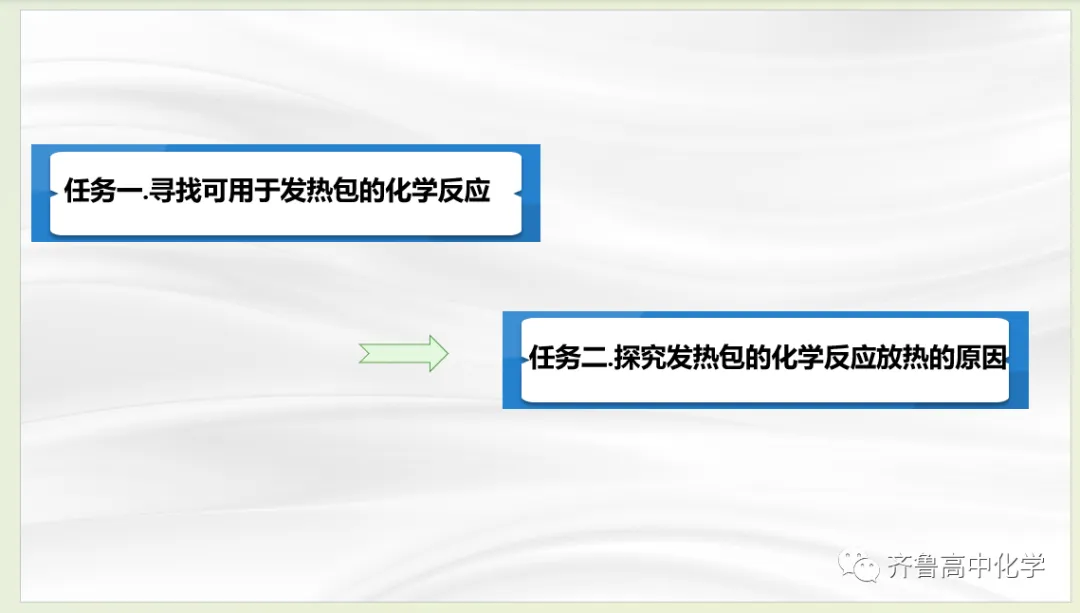 任务一.寻找可用于发热包的化学反应

任务二.探究发热包的化学反应放热的原因

齐鲁高中化学